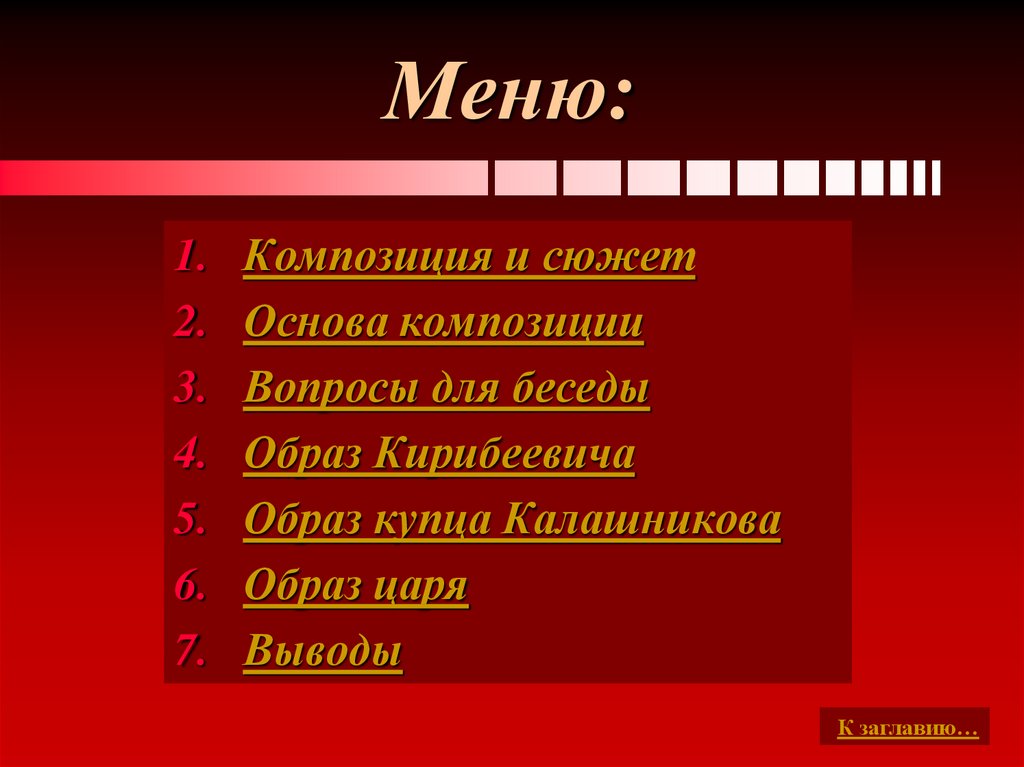 Меню:

1. Композиция и сюжет
2. Основа композиции
3. Вопросы для беседы
4. Образ Кирибеевича
5. Образ купца Калашникова
6. Образ царя
7. Выводы

К заглавию…